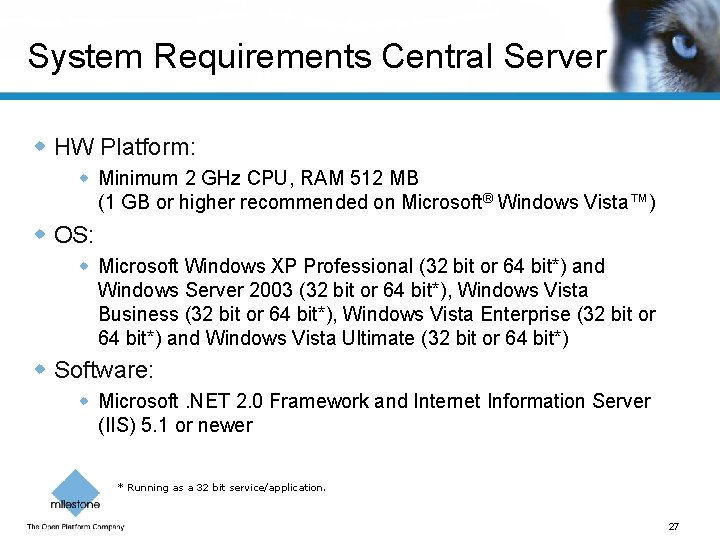 System Requirements Central Server

HW Platform:

Minimum 2 GHz CPU, RAM 512 MB (1 GB or higher recommended on Microsoft® Windows Vista™)

OS:

Microsoft Windows XP Professional (32 bit or 64 bit*) and Windows Server 2003 (32 bit or 64 bit*), Windows Vista Business (32 bit or 64 bit*), Windows Vista Enterprise (32 bit or 64 bit*) and Windows Vista Ultimate (32 bit or 64 bit*)

Software:

Microsoft .NET 2.0 Framework and Internet Information Server (IIS) 5.1 or newer

* Running as a 32 bit service/application.

milestone

The Open Platform Company

27